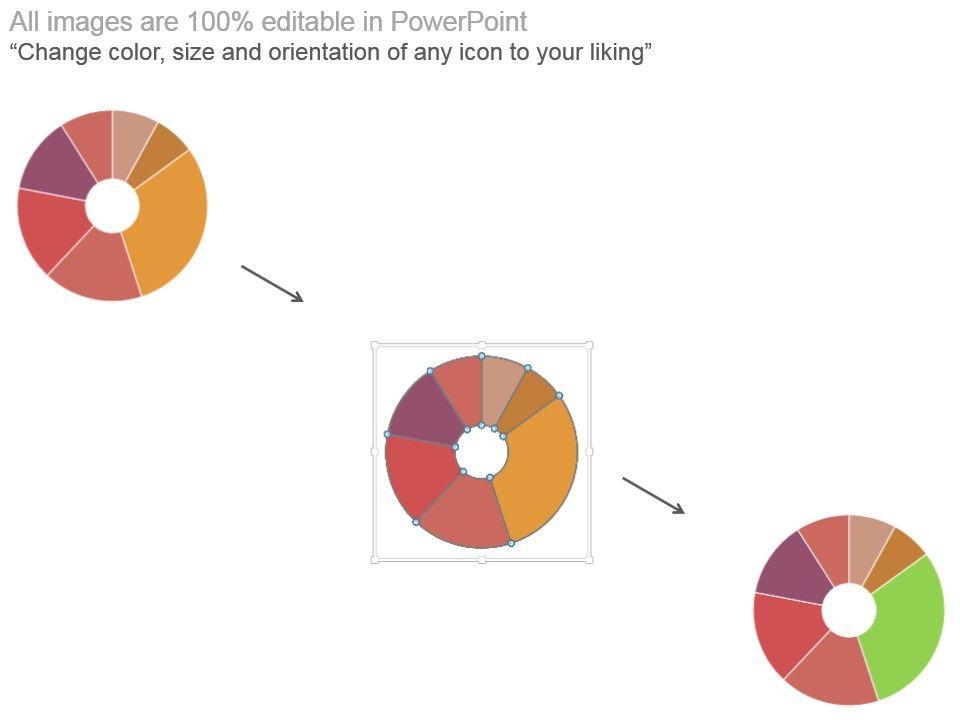 All images are 100% editable in PowerPoint
“Change color, size and orientation of any icon to your liking”